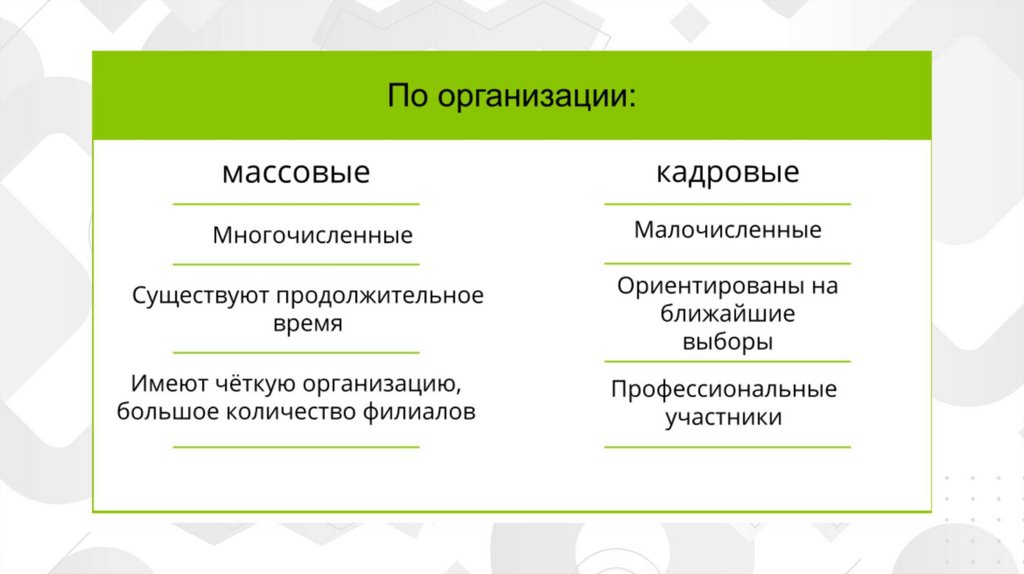 По организации:

массовые

Многочисленные

Существуют продолжительное время

Имеют чёткую организацию, большое количество филиалов

кадровые

Малочисленные

Ориентированы на ближайшие выборы

Профессиональные участники